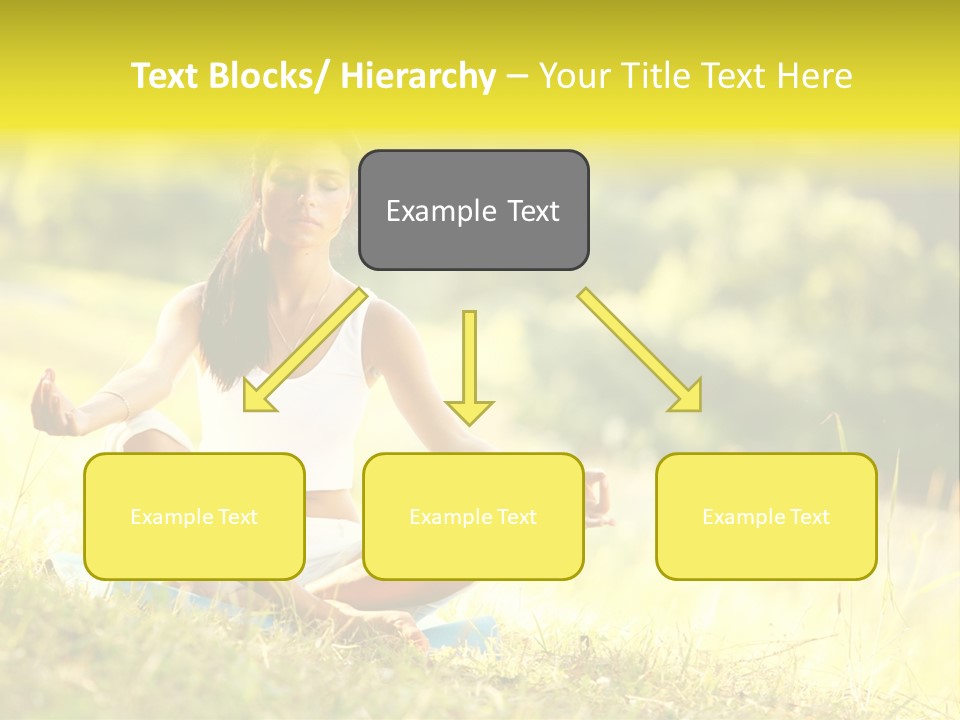 Text Blocks/ Hierarchy – Your Title Text Here

Example Text

Example Text

Example Text

Example Text